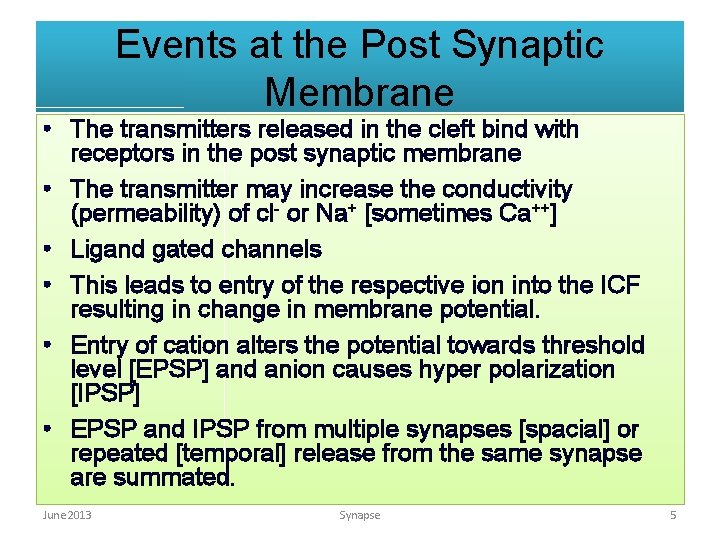 Events at the Post Synaptic Membrane

• The transmitters released in the cleft bind with receptors in the post synaptic membrane

• The transmitter may increase the conductivity (permeability) of $cl^-$ or $Na^+$ [sometimes $Ca^{++}$]

• Ligand gated channels

• This leads to entry of the respective ion into the ICF resulting in change in membrane potential.

• Entry of cation alters the potential towards threshold level [EPSP] and anion causes hyper polarization [IPSP]

• EPSP and IPSP from multiple synapses [spacial] or repeated [temporal] release from the same synapse are summated.

June 2013 Synapse 5